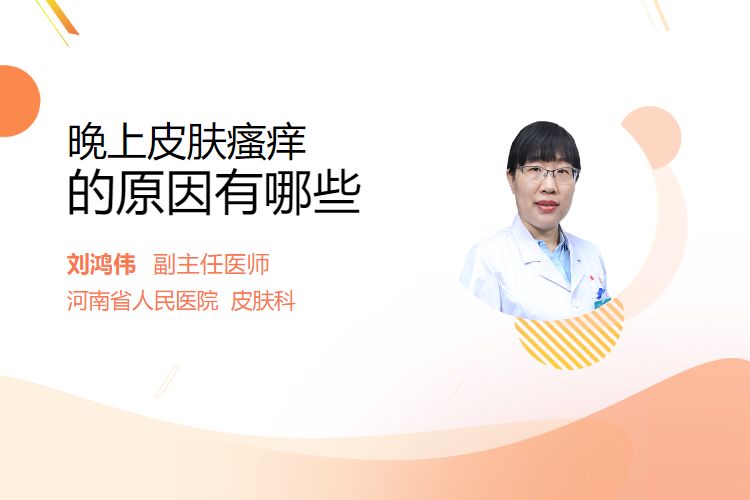 晚上皮肤瘙痒
的原因有哪些

刘鸿伟 副主任医师
河南省人民医院 皮肤科